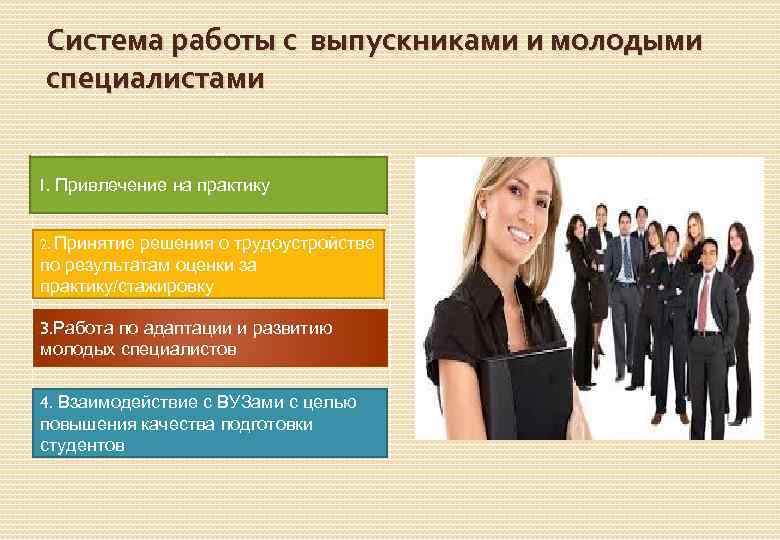 Система работы с выпускниками и молодыми специалистами

I. Привлечение на практику

2. Принятие решения о трудоустройстве по результатам оценки за практику/стажировку

3.Работа по адаптации и развитию молодых специалистов

4. Взаимодействие с ВУЗами с целью повышения качества подготовки студентов